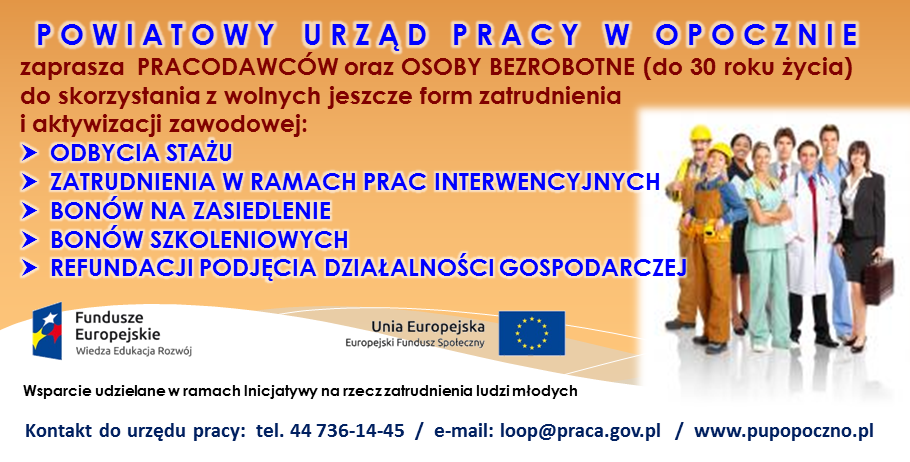 POWIATOWY URZĄD PRACY W OPOCZNIE
zaprasza PRACODAWCÓW oraz OSOBY BEZROBOTNE (do 30 roku życia) do skorzystania z wolnych jeszcze form zatrudnienia i aktywizacji zawodowej:
➤ ODBYCIA STAŻU
➤ ZATRUDNIENIA W RAMACH PRAC INTERWENCYJNYCH
➤ BONÓW NA ZASIEDLENIE
➤ BONÓW SZKOLENIOWYCH
➤ REFUNDACJI PODJĘCIA DZIAŁALNOŚCI GOSPODARCZEJ

Fundusze Europejskie
Wiedza Edukacja Rozwój

Unia Europejska
Europejski Fundusz Społeczny

Wsparcie udzielane w ramach Inicjatywy na rzecz zatrudnienia ludzi młodych

Kontakt do urzędu pracy: tel. 44 736-14-45 / e-mail: loop@praca.gov.pl / www.pupopoczno.pl